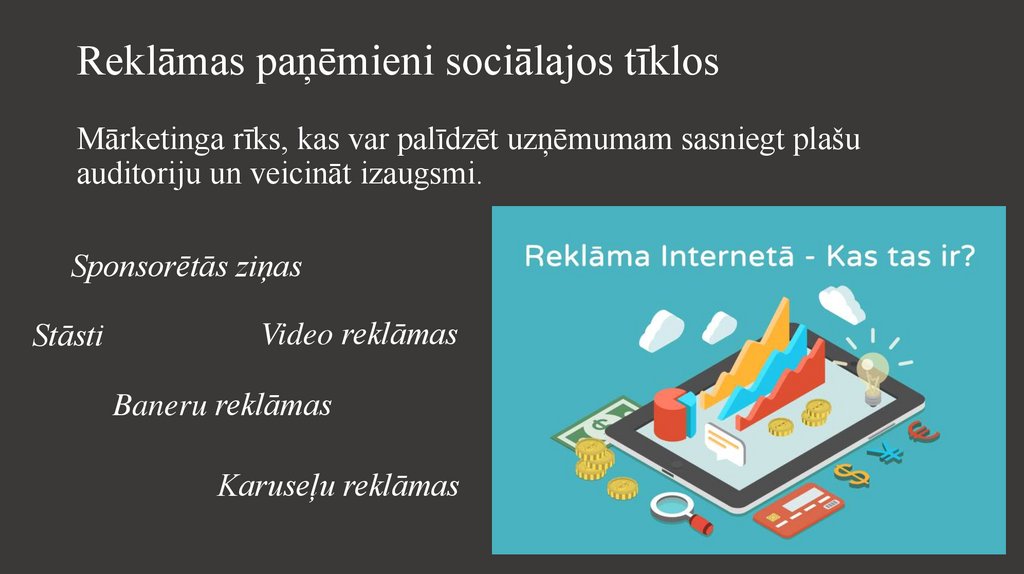 Reklāmas paņēmieni sociālajos tīklos

Mārketinga rīks, kas var palīdzēt uzņēmumam sasniegt plašu auditoriju un veicināt izaugsmi.

Sponsorētās ziņas

Stāsti

Video reklāmas

Baneru reklāmas

Karuseļu reklāmas

Reklāma Internetā - Kas tas ir?